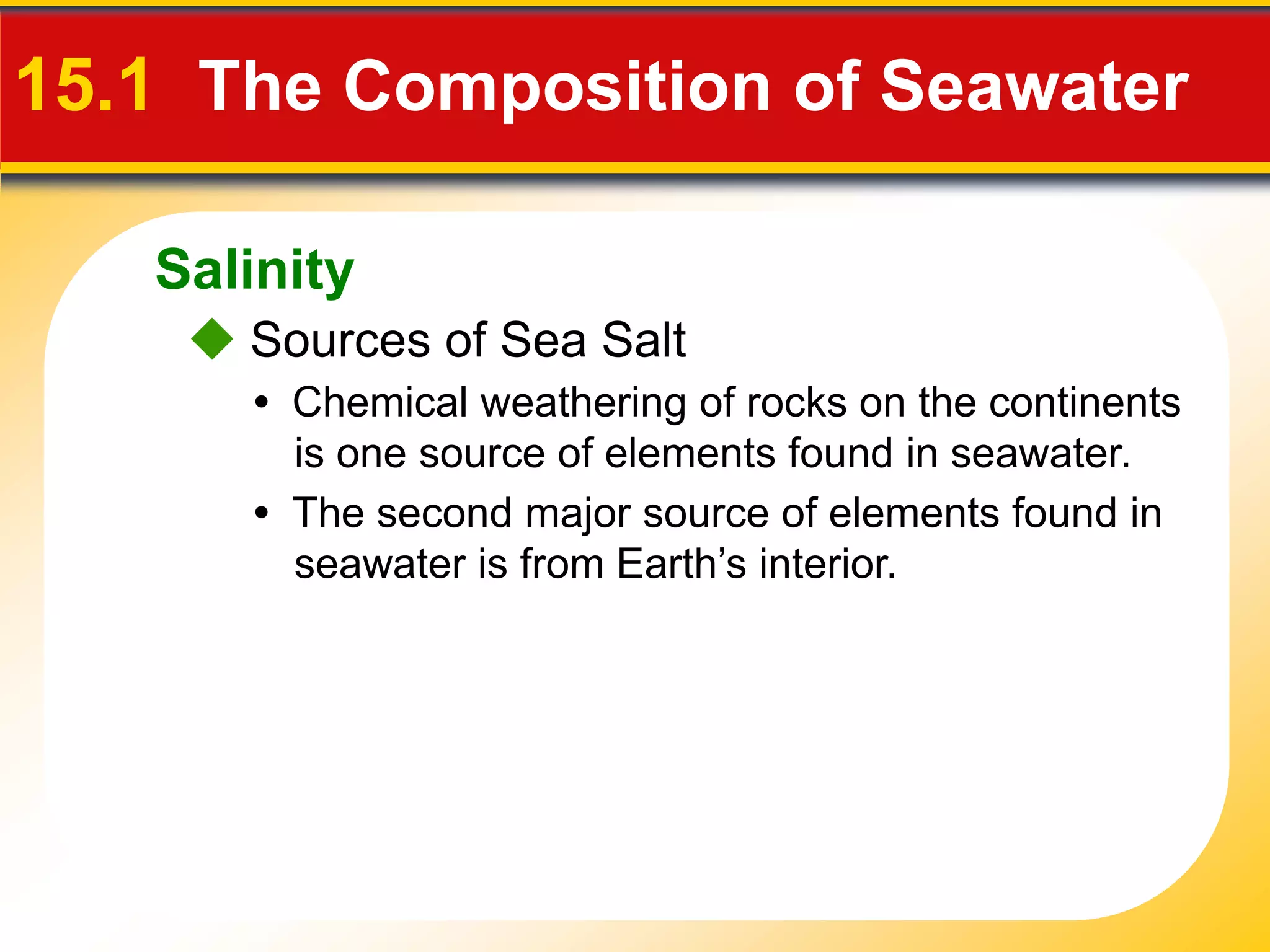 15.1 The Composition of Seawater

Salinity

◆ Sources of Sea Salt

• Chemical weathering of rocks on the continents is one source of elements found in seawater.

• The second major source of elements found in seawater is from Earth’s interior.